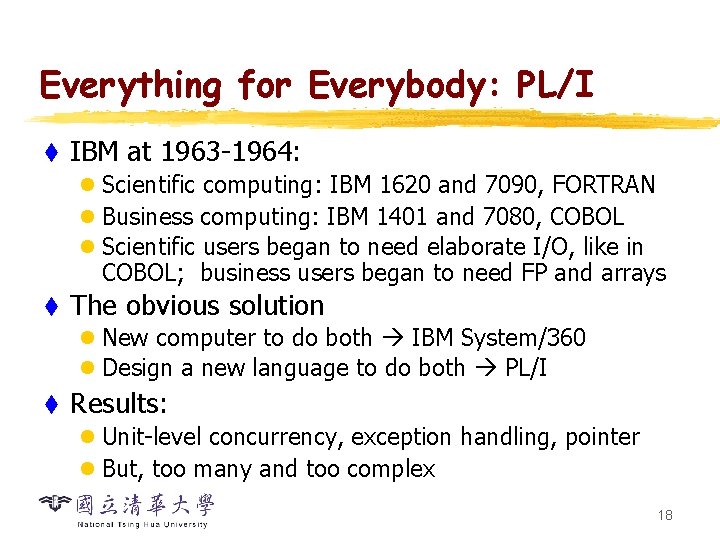 Everything for Everybody: PL/I

IBM at 1963-1964:

Scientific computing: IBM 1620 and 7090, FORTRAN

Business computing: IBM 1401 and 7080, COBOL

Scientific users began to need elaborate I/O, like in COBOL; business users began to need FP and arrays

The obvious solution

New computer to do both → IBM System/360

Design a new language to do both → PL/I

Results:

Unit-level concurrency, exception handling, pointer

But, too many and too complex

國立清華大學
National Tsing Hua University

18